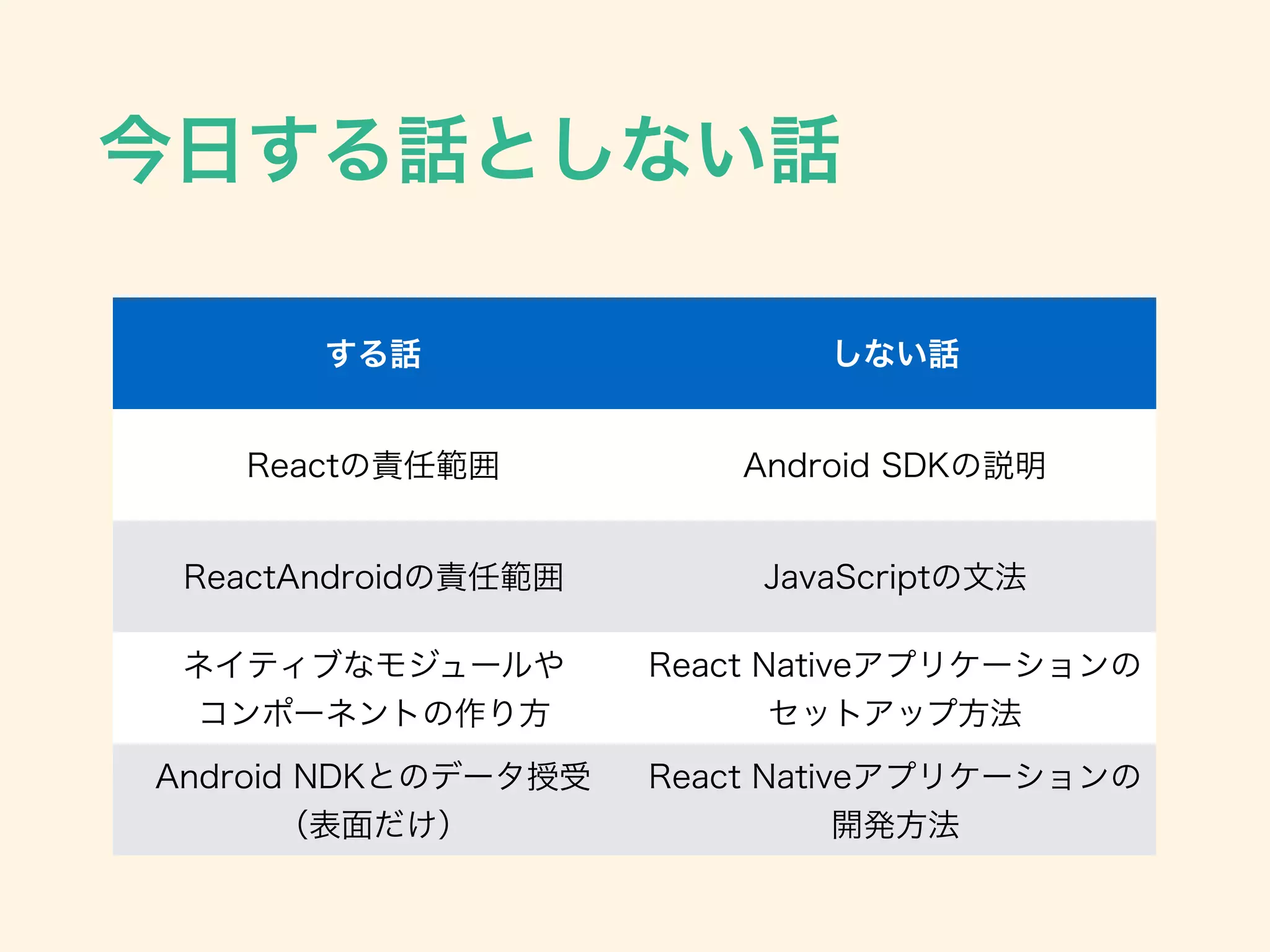 今日する話としない話

| する話 | しない話 |
|---|---|
| Reactの責任範囲 | Android SDKの説明 |
| ReactAndroidの責任範囲 | JavaScriptの文法 |
| ネイティブなモジュールやコンポーネントの作り方 | React Nativeアプリケーションのセットアップ方法 |
| Android NDKとのデータ授受（表面だけ） | React Nativeアプリケーションの開発方法 |